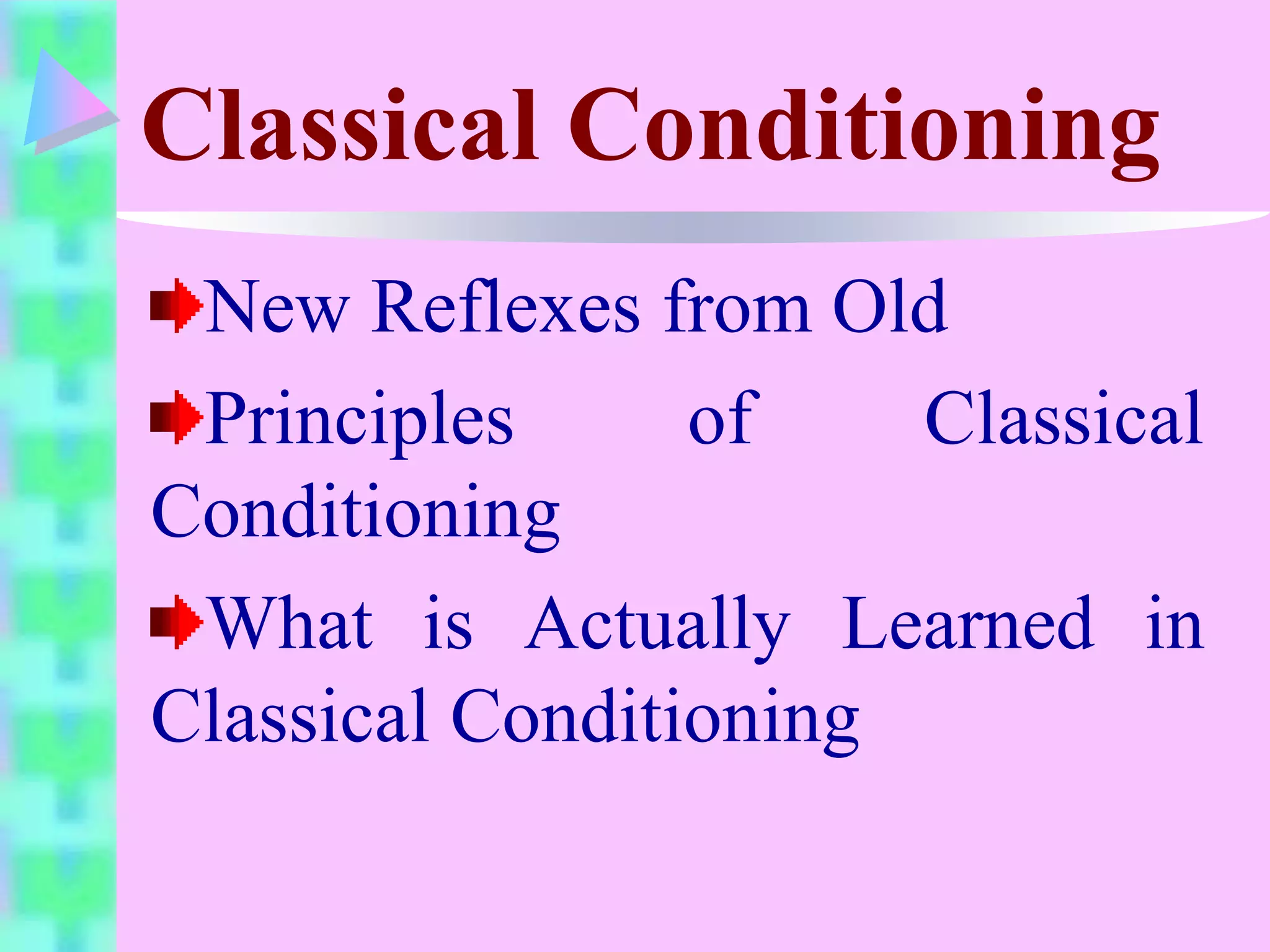 Classical Conditioning

New Reflexes from Old

Principles of Classical Conditioning

What is Actually Learned in Classical Conditioning